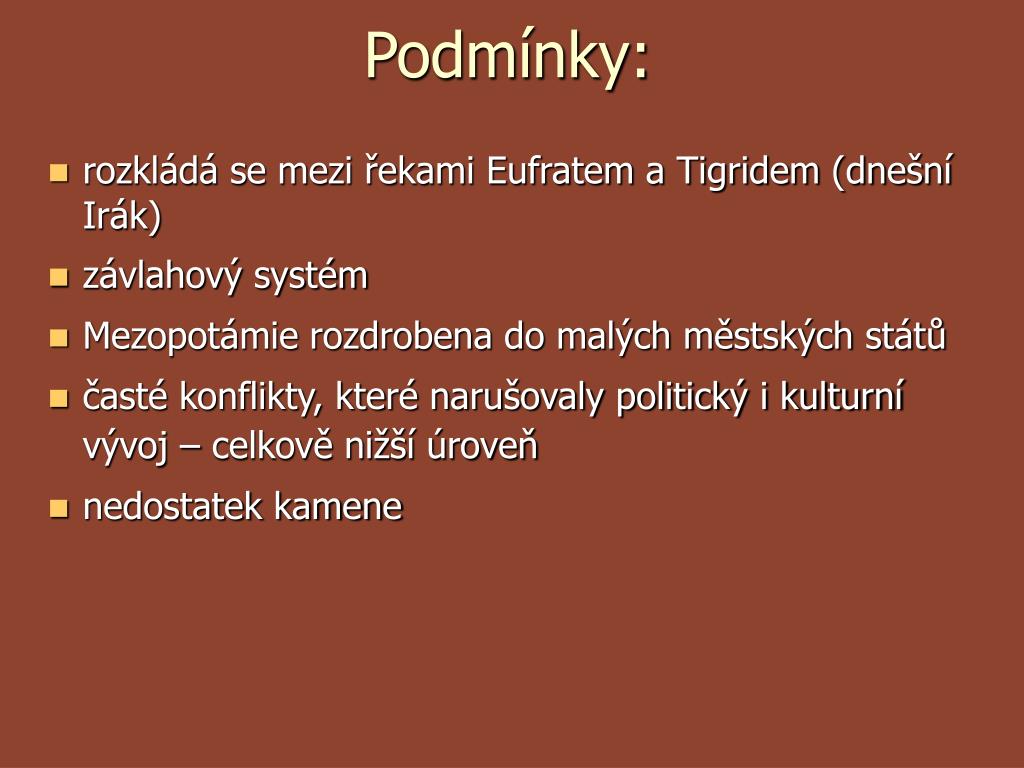 Podmínky:

- rozkládá se mezi řekami Eufratem a Tigridem (dnešní Irák)
- závlahový systém
- Mezopotámie rozdrobena do malých městských států
- časté konflikty, které narušovaly politický i kulturní vývoj – celkově nižší úroveň
- nedostatek kamene